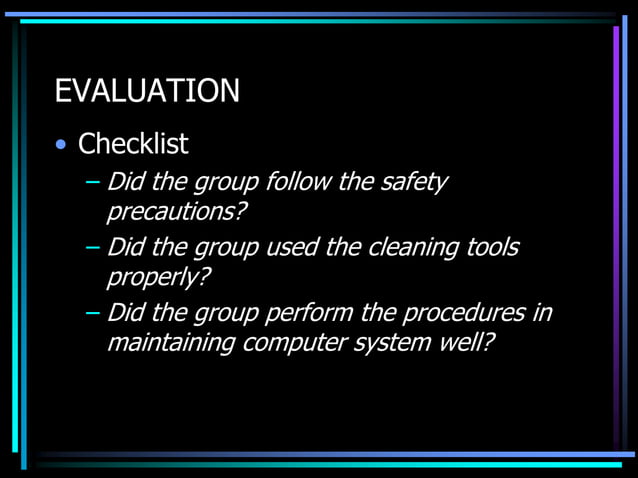 EVALUATION

• Checklist

– Did the group follow the safety precautions?

– Did the group used the cleaning tools properly?

– Did the group perform the procedures in maintaining computer system well?